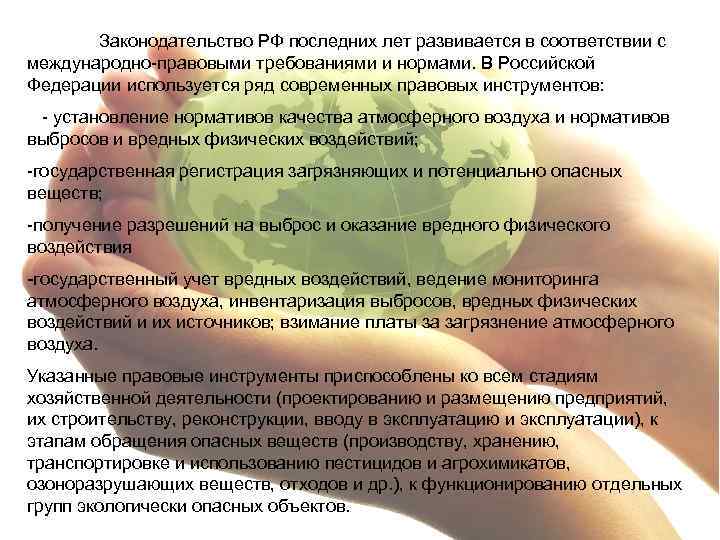 Законодательство РФ последних лет развивается в соответствии с международно-правовыми требованиями и нормами. В Российской Федерации используется ряд современных правовых инструментов:

- установление нормативов качества атмосферного воздуха и нормативов выбросов и вредных физических воздействий;

-государственная регистрация загрязняющих и потенциально опасных веществ;

-получение разрешений на выброс и оказание вредного физического воздействия

-государственный учет вредных воздействий, ведение мониторинга атмосферного воздуха, инвентаризация выбросов, вредных физических воздействий и их источников; взимание платы за загрязнение атмосферного воздуха.

Указанные правовые инструменты приспособлены ко всем стадиям хозяйственной деятельности (проектированию и размещению предприятий, их строительству, реконструкции, вводу в эксплуатацию и эксплуатации), к этапам обращения опасных веществ (производству, хранению, транспортировке и использованию пестицидов и агрохимикатов, озоноразрушающих веществ, отходов и др.), к функционированию отдельных групп экологически опасных объектов.